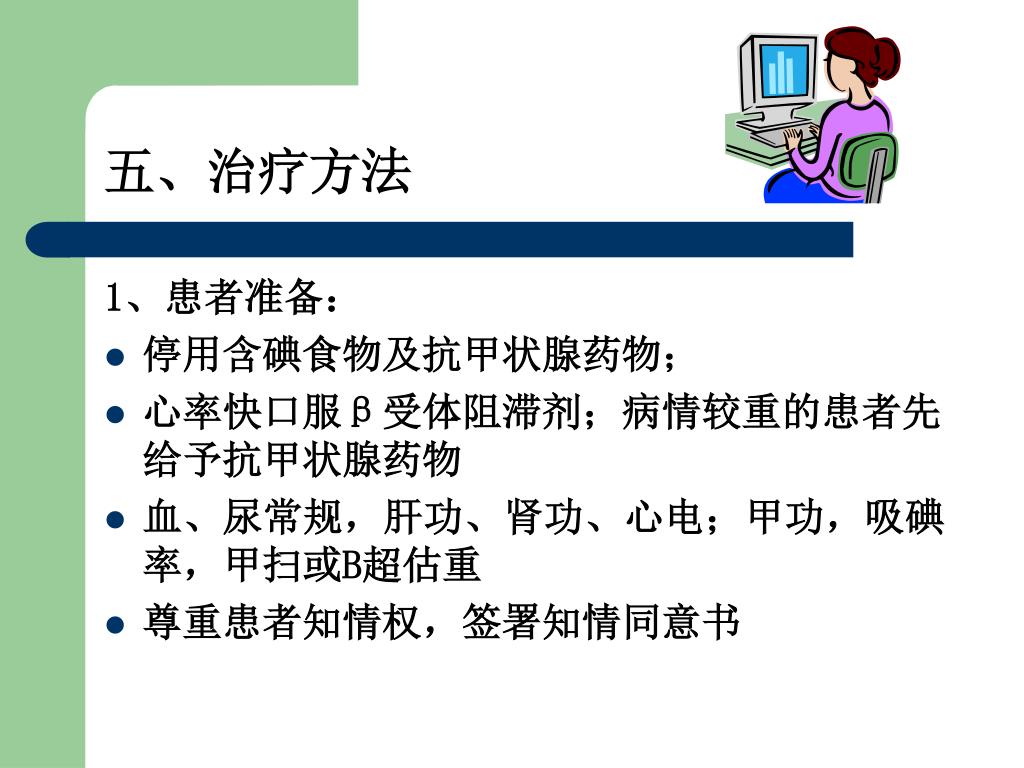 五、治疗方法

1、患者准备：

- 停用含碘食物及抗甲状腺药物；
- 心率快口服β受体阻滞剂；病情较重的患者先给予抗甲状腺药物
- 血、尿常规，肝功、肾功、心电；甲功，吸碘率，甲扫或B超估重
- 尊重患者知情权，签署知情同意书